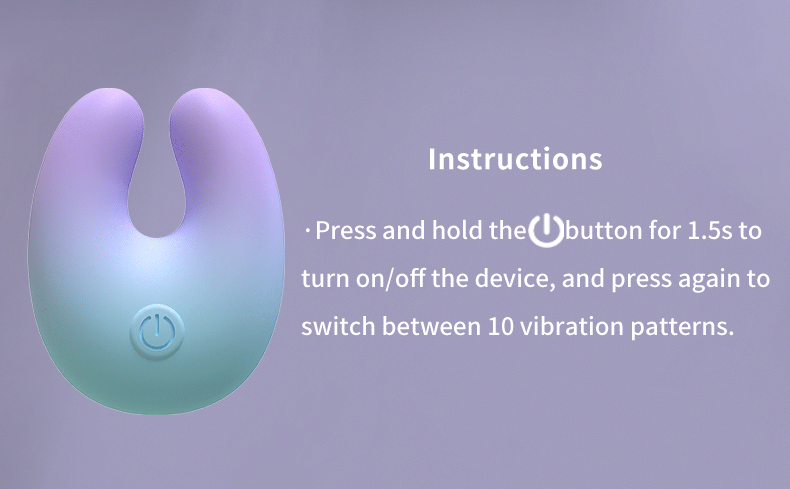 Instructions

· Press and hold the button for 1.5s to turn on/off the device, and press again to switch between 10 vibration patterns.